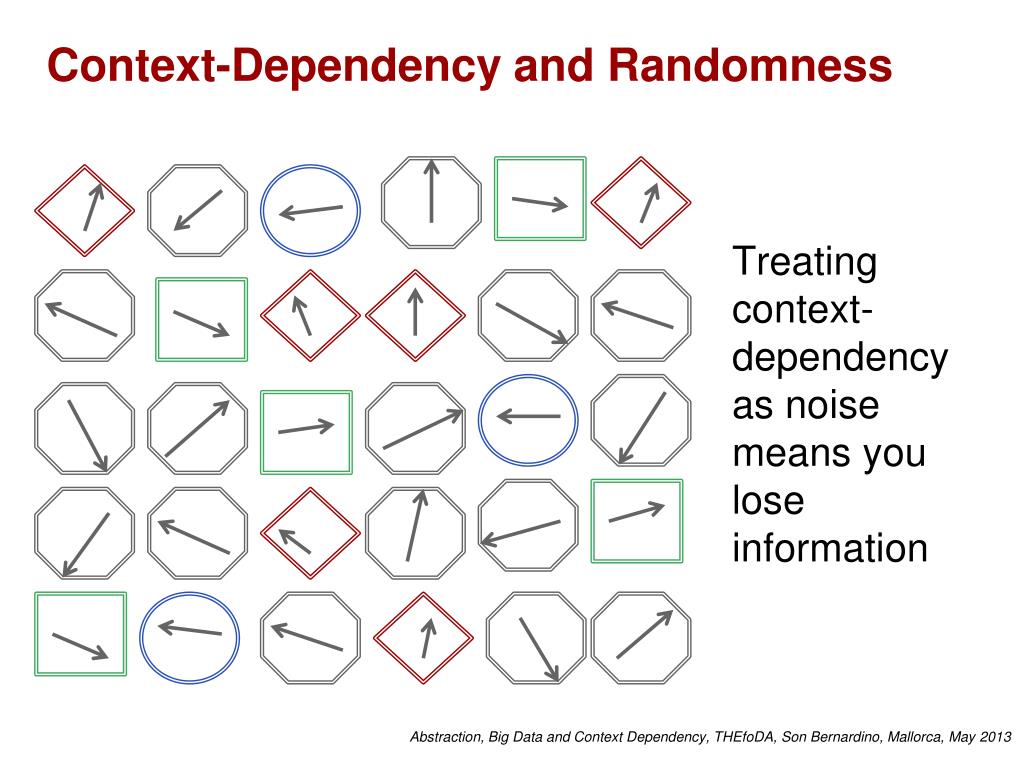 Context-Dependency and Randomness

Treating context-dependency as noise means you lose information

Abstraction, Big Data and Context Dependency, THEfoDA, Son Bernardino, Mallorca, May 2013